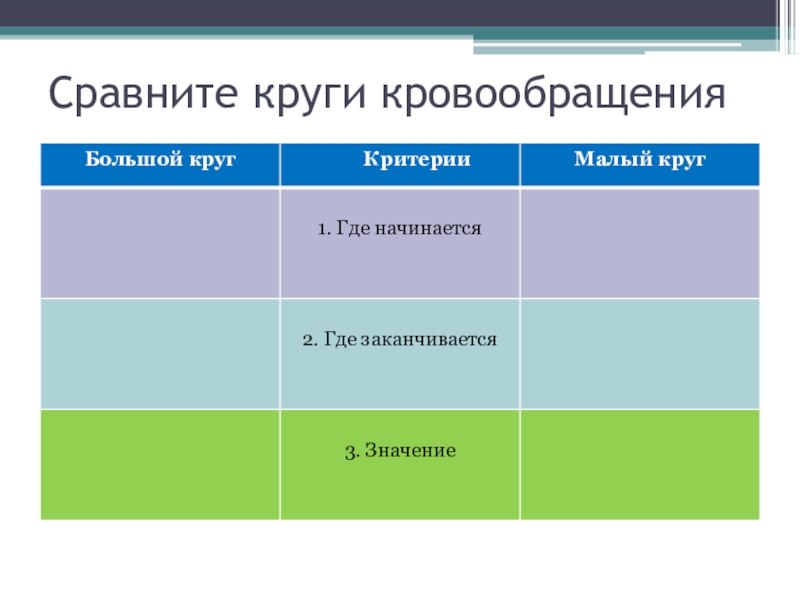 Сравните круги кровообращения

| Большой круг | Критерии | Малый круг |
|---|---|---|
| | 1. Где начинается | |
| | 2. Где заканчивается | |
| | 3. Значение | |